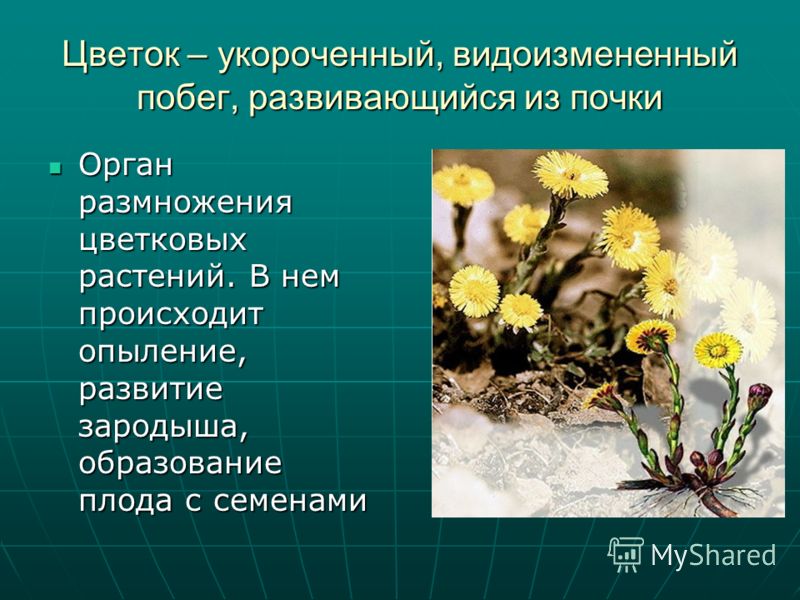 Цветок – укороченный, видоизмененный побег, развивающийся из почки

Орган размножения цветковых растений. В нем происходит опыление, развитие зародыша, образование плода с семенами

MyShared